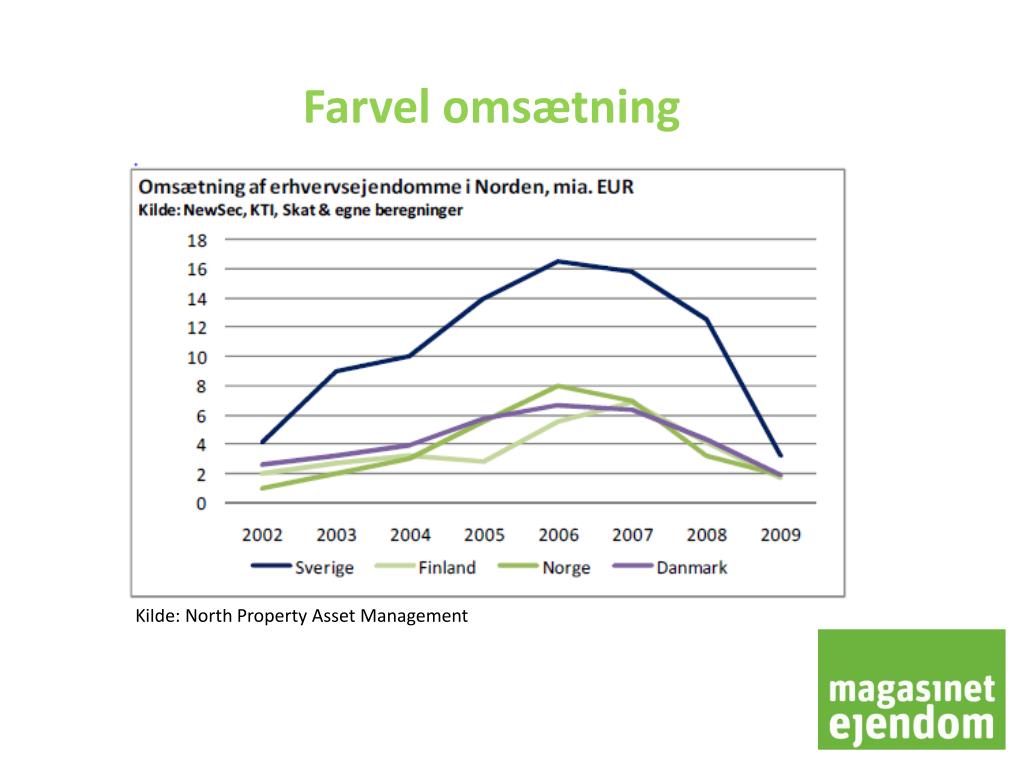 Farvel omsætning

Omsætning af erhvervsejendomme i Norden, mia. EUR
Kilde: NewSec, KTI, Skat & egne beregninger

18
16
14
12
10
8
6
4
2
0

2002 2003 2004 2005 2006 2007 2008 2009

Sverige Finland Norge Danmark

Kilde: North Property Asset Management

magasinet ejendom